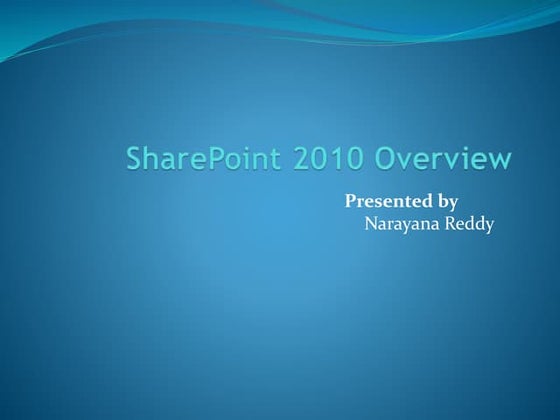 SharePoint 2010 Overview

Presented by
Narayana Reddy